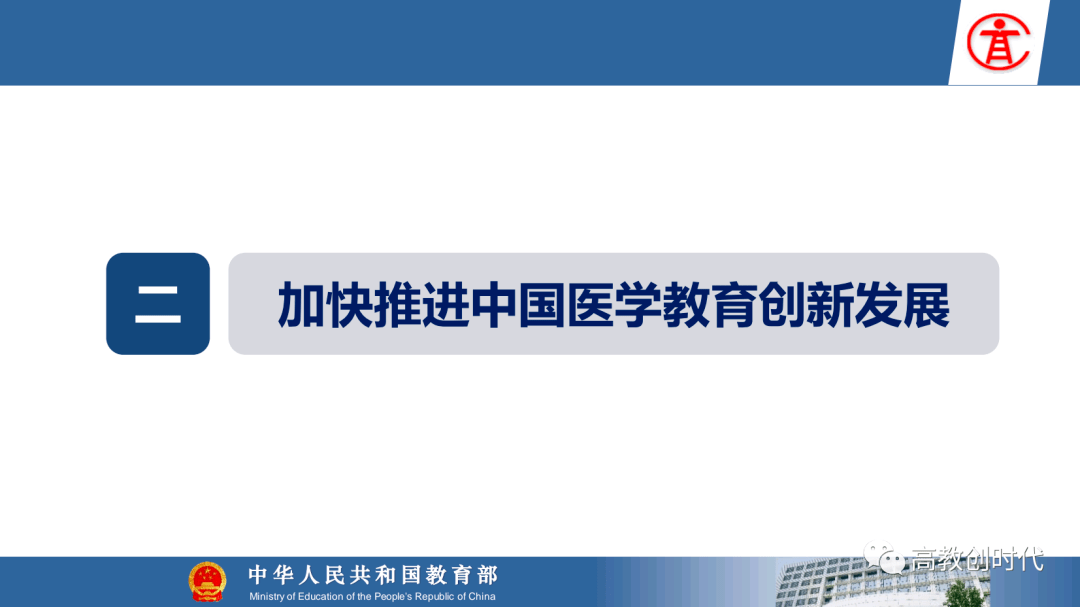 二

加快推进中国医学教育创新发展

中华人民共和国教育部
Ministry of Education of the People's Republic of China

高教创时代